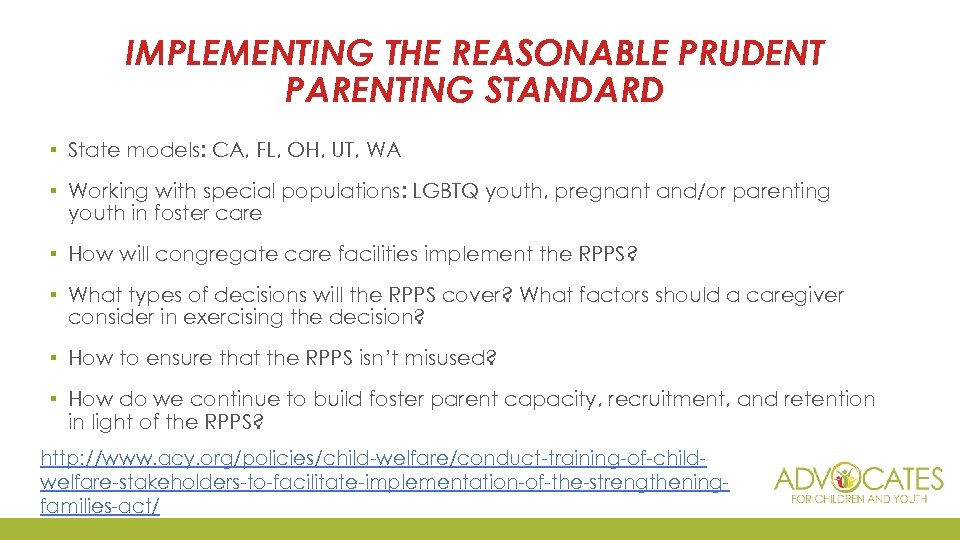 IMPLEMENTING THE REASONABLE PRUDENT PARENTING STANDARD

▪ State models: CA, FL, OH, UT, WA

▪ Working with special populations: LGBTQ youth, pregnant and/or parenting youth in foster care

▪ How will congregate care facilities implement the RPPS?

▪ What types of decisions will the RPPS cover? What factors should a caregiver consider in exercising the decision?

▪ How to ensure that the RPPS isn't misused?

▪ How do we continue to build foster parent capacity, recruitment, and retention in light of the RPPS?

http://www.acy.org/policies/child-welfare/conduct-training-of-child-welfare-stakeholders-to-facilitate-implementation-of-the-strengthening-families-act/

ADVOCATES FOR CHILDREN AND YOUTH